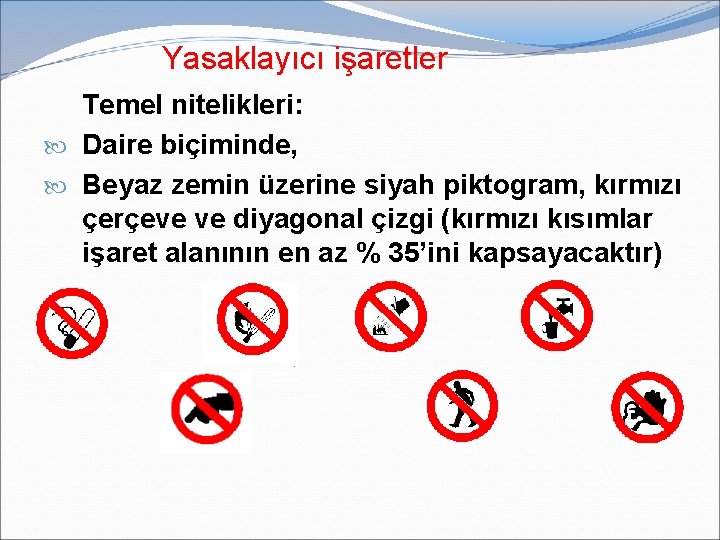 Yasaklayıcı işaretler

Temel nitelikleri:

Daire biçiminde,

Beyaz zemin üzerine siyah piktogram, kırmızı çerçeve ve diyagonal çizgi (kırmızı kısımlar işaret alanının en az % 35'ini kapsayacaktır)